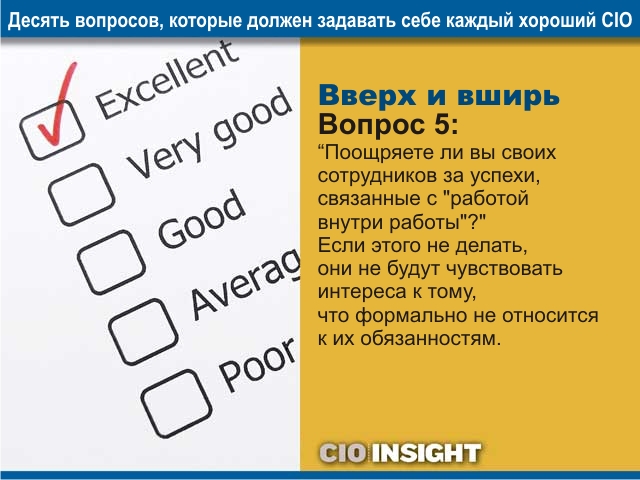 Десять вопросов, которые должен задавать себе каждый хороший CIO

Excellent
Very good
Good
Averag
Poor

Вверх и вширь
Вопрос 5:
“Поощряете ли вы своих сотрудников за успехи, связанные с "работой внутри работы"?"
Если этого не делать, они не будут чувствовать интереса к тому, что формально не относится к их обязанностям.

CIO INSIGHT